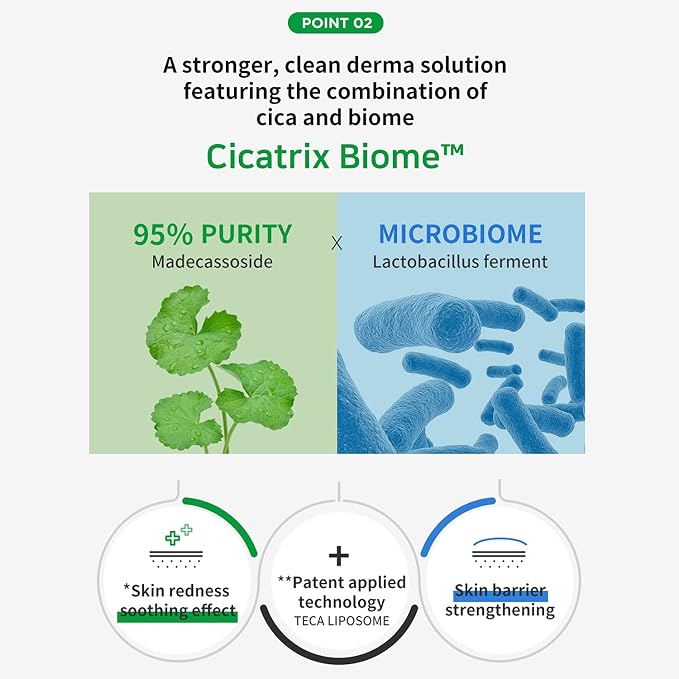 POINT 02

A stronger, clean derma solution featuring the combination of cica and biome

Cicatrix Biome™

95% PURITY
Madecassoside

X

MICROBIOME
Lactobacillus ferment

*Skin redness soothing effect

+

**Patent applied technology
TECA LIPOSOME

Skin barrier strengthening